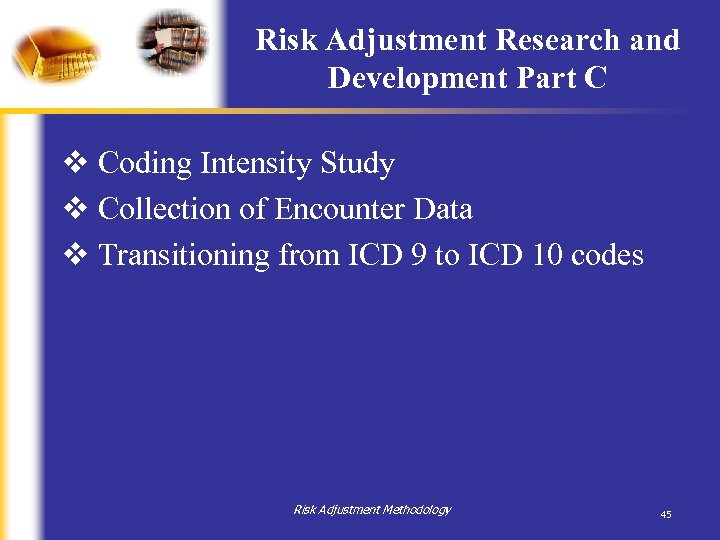 Risk Adjustment Research and Development Part C

❖ Coding Intensity Study
❖ Collection of Encounter Data
❖ Transitioning from ICD 9 to ICD 10 codes

Risk Adjustment Methodology

45